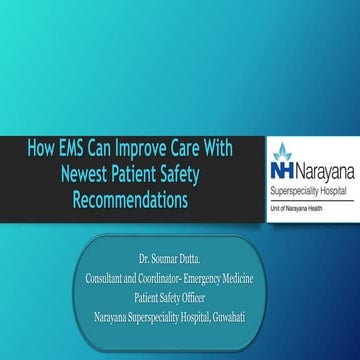 How EMS Can Improve Care With Newest Patient Safety Recommendations

NH Narayana
Superspeciality Hospital
Unit of Narayana Health

Dr. Soumar Dutta.
Consultant and Coordinator- Emergency Medicine
Patient Safety Officer
Narayana Superspeciality Hospital, Guwahati